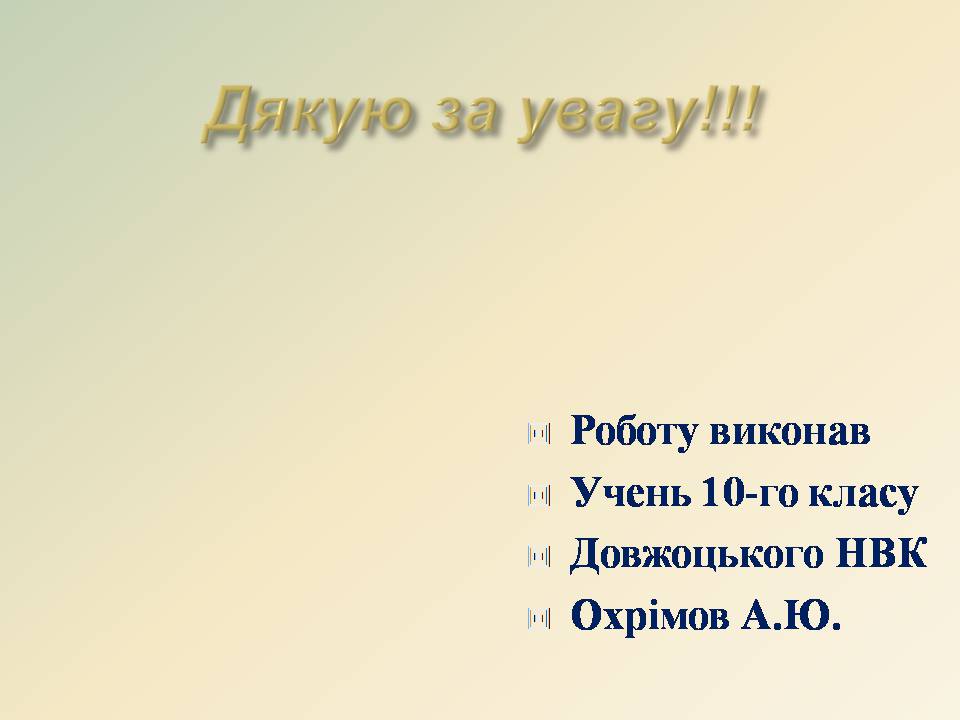 Дякую за увагу!!!

Роботу виконав
Учень 10-го класу
Довжоцького НВК
Охрімов А.Ю.